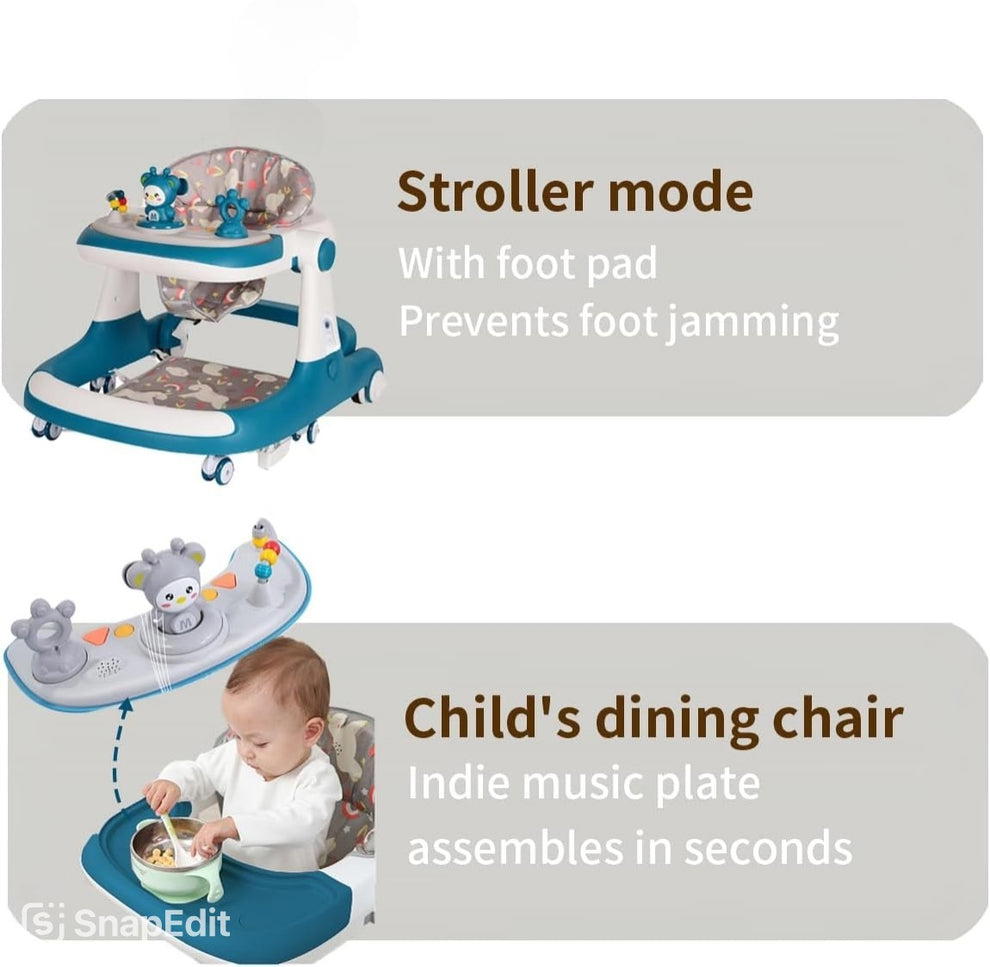 Stroller mode
With foot pad
Prevents foot jamming

Child's dining chair
Indie music plate
assembles in seconds

SnapEdit